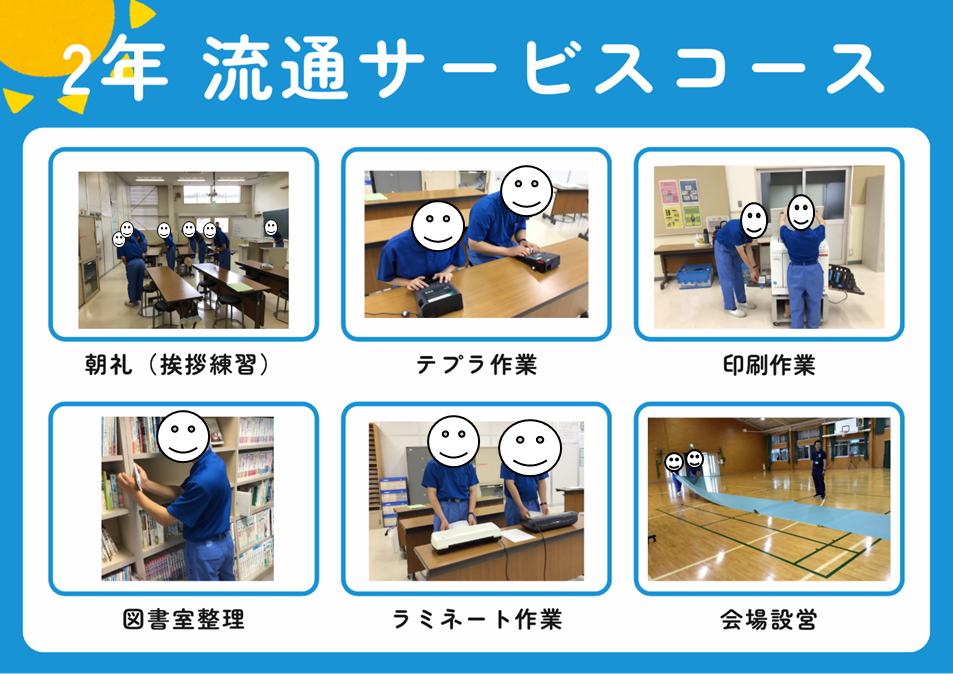 2年 流通サービスコース

朝礼（挨拶練習）

テプラ作業

印刷作業

図書室整理

ラミネート作業

会場設営